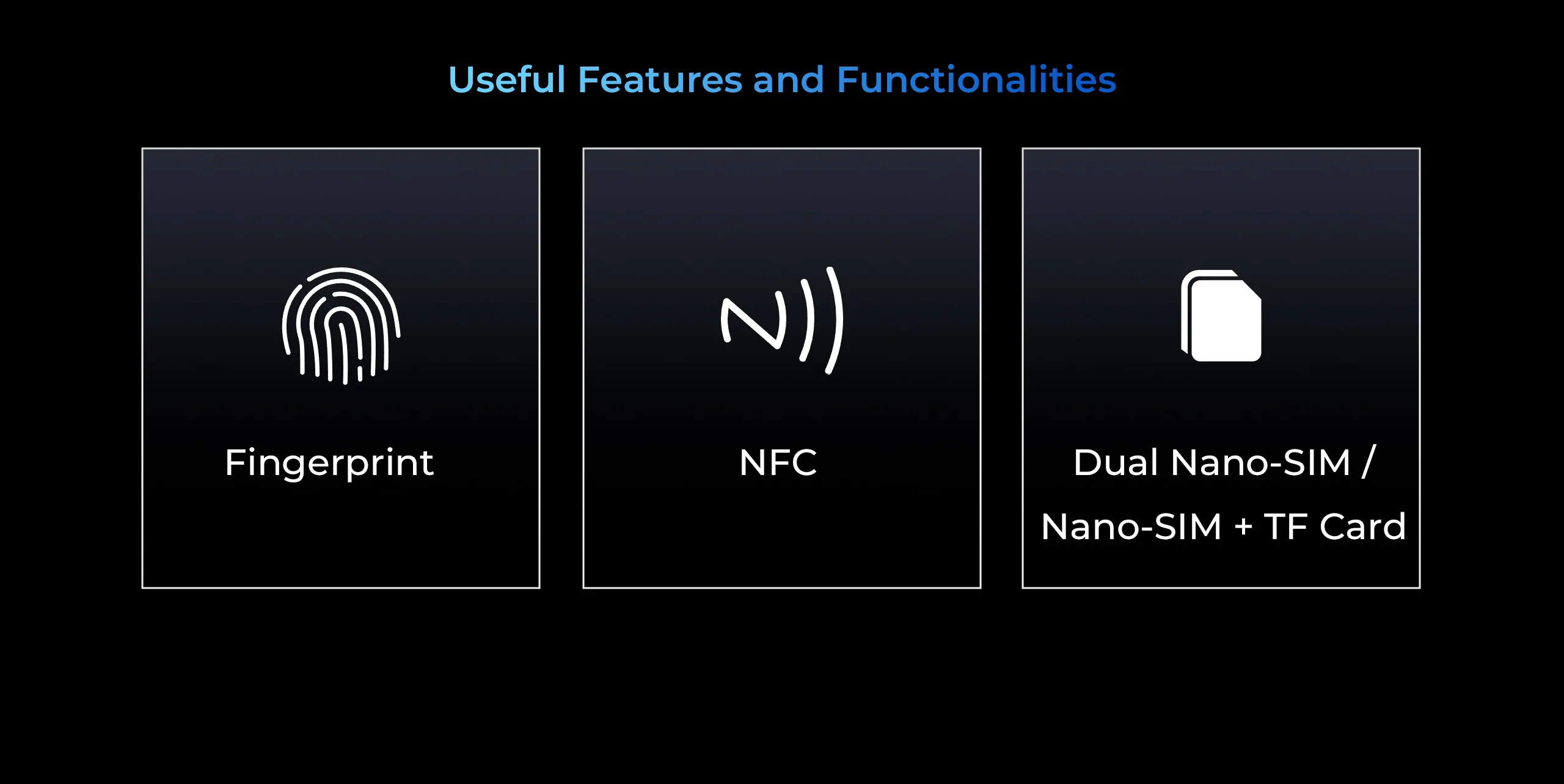 Useful Features and Functionalities

Fingerprint

NFC

Dual Nano-SIM / Nano-SIM + TF Card